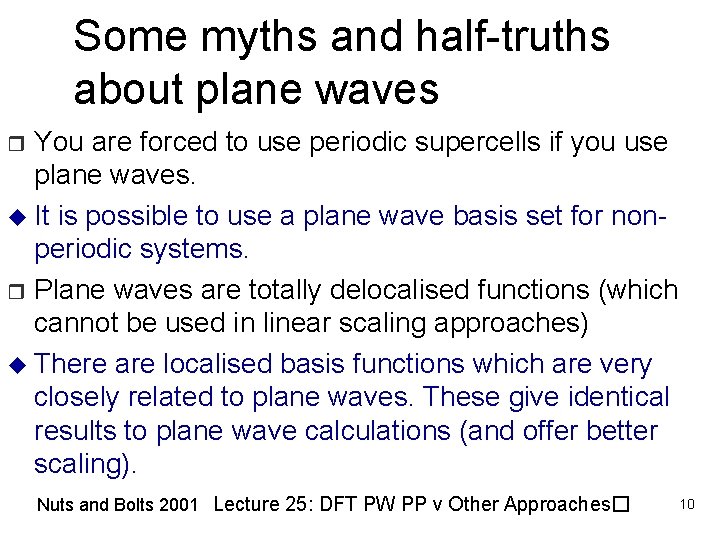 Some myths and half-truths about plane waves

❒ You are forced to use periodic supercells if you use plane waves.

◆ It is possible to use a plane wave basis set for non-periodic systems.

❒ Plane waves are totally delocalised functions (which cannot be used in linear scaling approaches)

◆ There are localised basis functions which are very closely related to plane waves. These give identical results to plane wave calculations (and offer better scaling).

Nuts and Bolts 2001 Lecture 25: DFT PW PP v Other Approaches□ 10